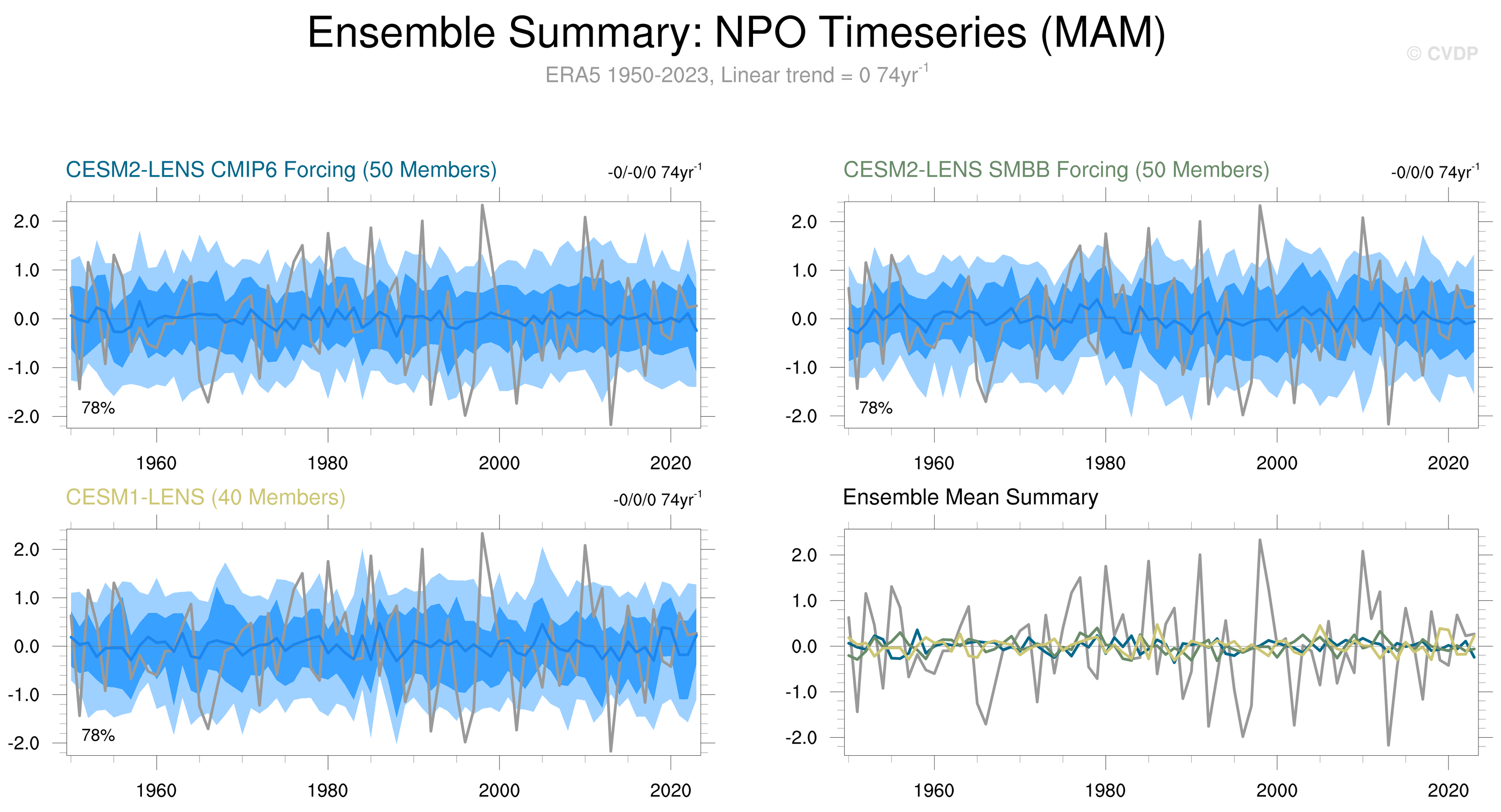 Ensemble Summary: NPO Timeseries (MAM)

© CVDP

ERA5 1950-2023, Linear trend = 0 74yr$^{-1}$

CESM2-LENS CMIP6 Forcing (50 Members)

-0/-0/0 74yr$^{-1}$

2.0
1.0
0.0
-1.0
-2.0

78%

1960 1980 2000 2020

CESM2-LENS SMBB Forcing (50 Members)

-0/0/0 74yr$^{-1}$

2.0
1.0
0.0
-1.0
-2.0

78%

1960 1980 2000 2020

CESM1-LENS (40 Members)

-0/0/0 74yr$^{-1}$

2.0
1.0
0.0
-1.0
-2.0

78%

1960 1980 2000 2020

Ensemble Mean Summary

2.0
1.0
0.0
-1.0
-2.0

1960 1980 2000 2020